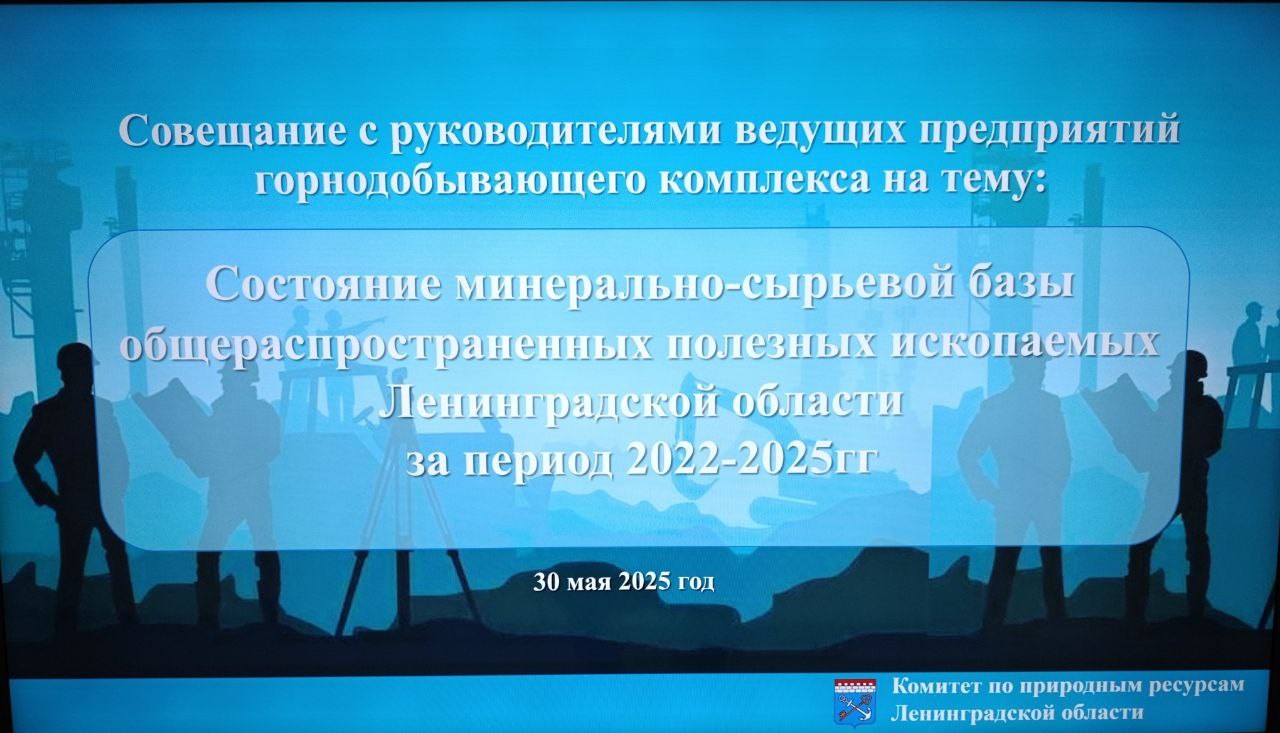 Совещание с руководителями ведущих предприятий горнодобывающего комплекса на тему:

Состояние минерально-сырьевой базы общераспространенных полезных ископаемых Ленинградской области за период 2022-2025гг

30 мая 2025 год

Комитет по природным ресурсам Ленинградской области